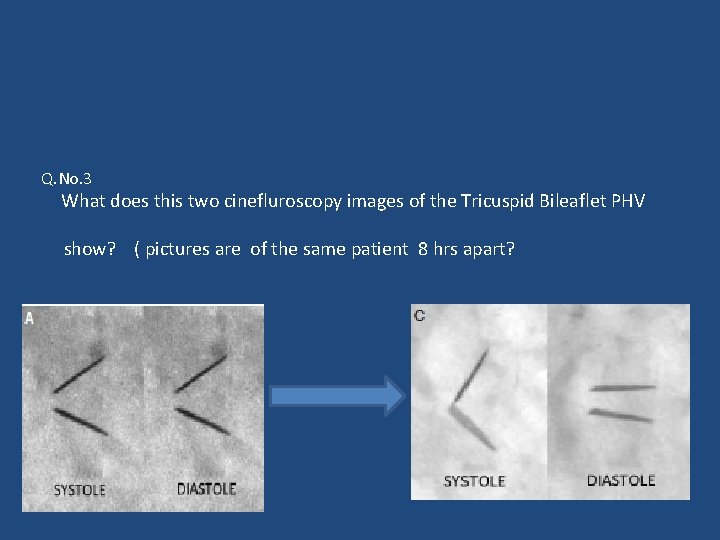 Q. No.3
What does this two cinefluroscopy images of the Tricuspid Bileaflet PHV show? ( pictures are of the same patient 8 hrs apart?

A

SYSTOLE DIASTOLE

C

SYSTOLE DIASTOLE